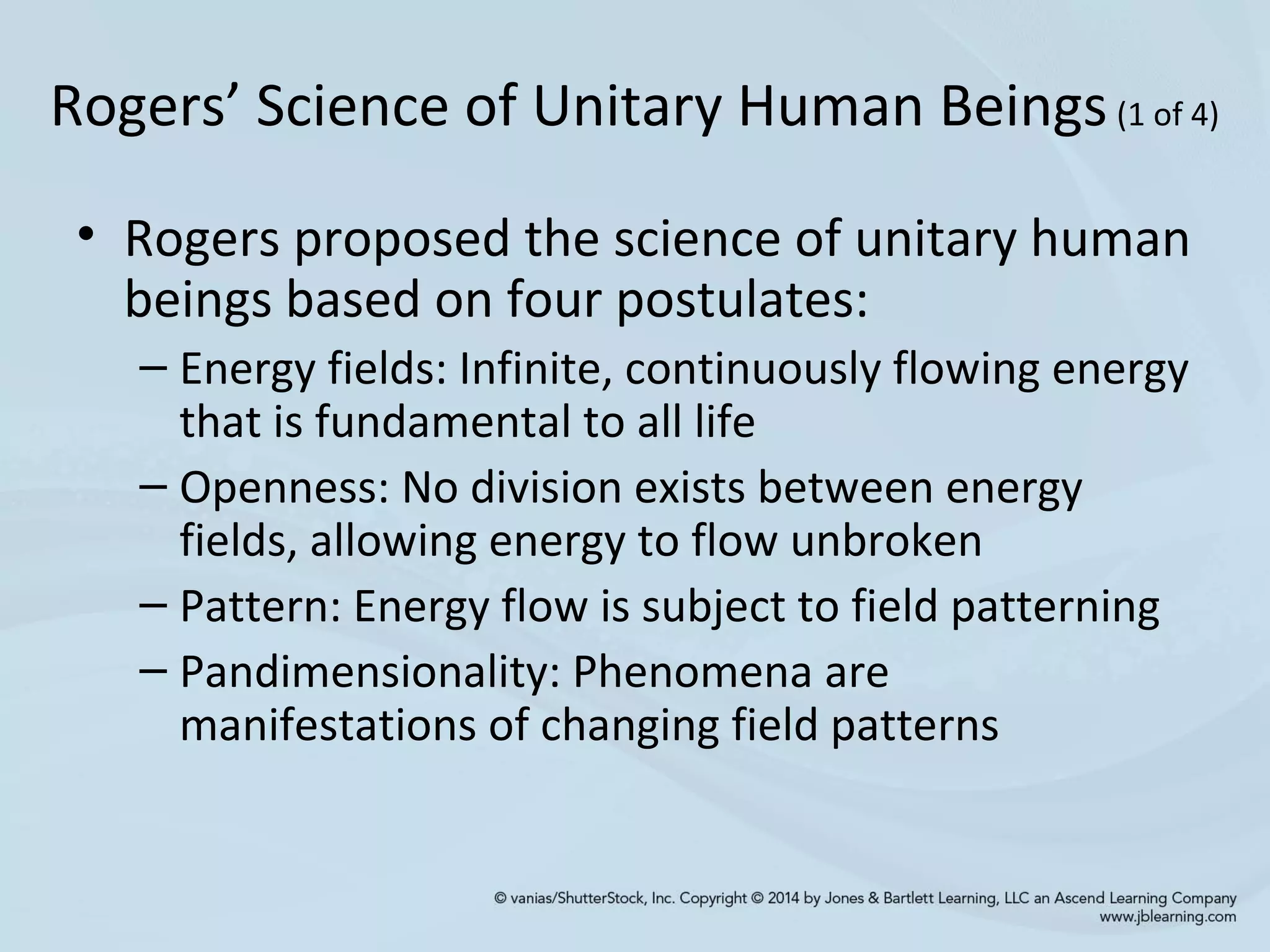 Rogers’ Science of Unitary Human Beings (1 of 4)

• Rogers proposed the science of unitary human beings based on four postulates:
– Energy fields: Infinite, continuously flowing energy that is fundamental to all life
– Openness: No division exists between energy fields, allowing energy to flow unbroken
– Pattern: Energy flow is subject to field patterning
– Pandimensionality: Phenomena are manifestations of changing field patterns

© vanias/ShutterStock, Inc. Copyright © 2014 by Jones & Bartlett Learning, LLC an Ascend Learning Company
www.jblearning.com